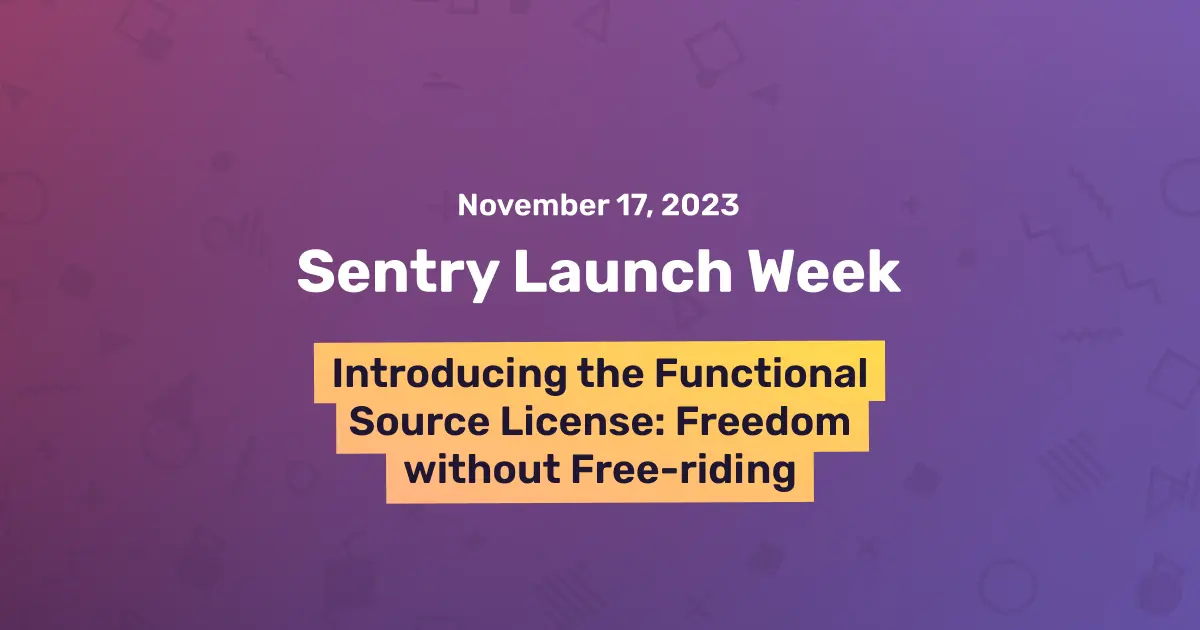 November 17, 2023

Sentry Launch Week

Introducing the Functional Source License: Freedom without Free-riding